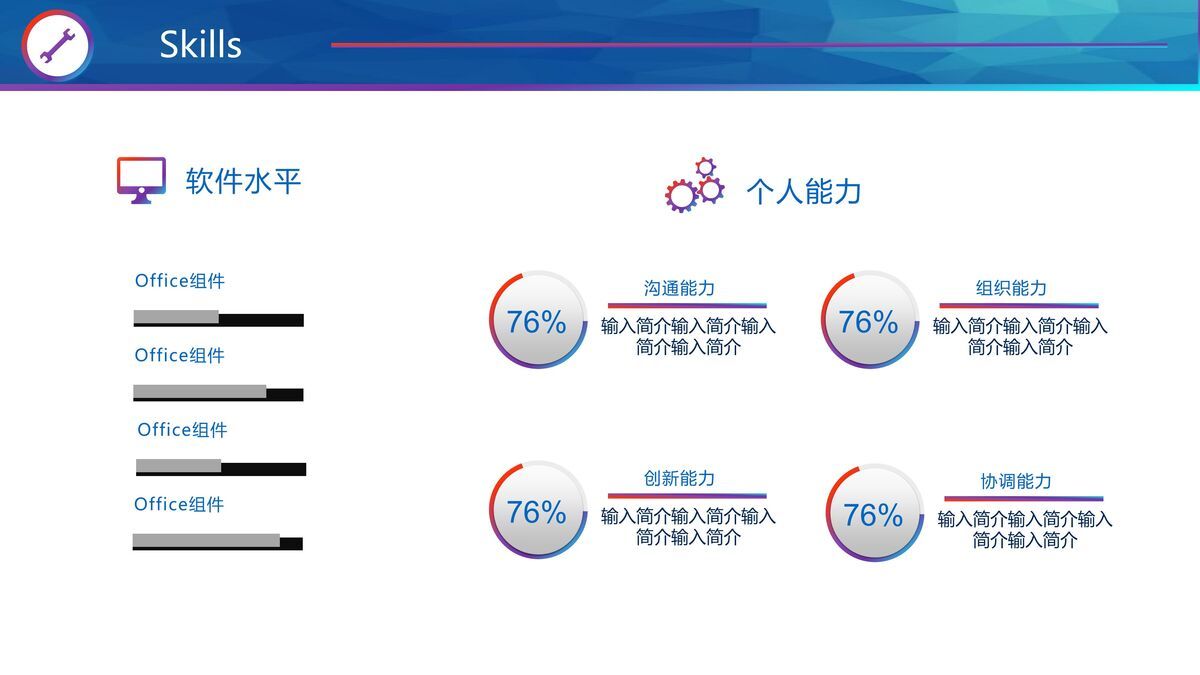 Skills

软件水平

Office组件

Office组件

Office组件

Office组件

个人能力

76%

沟通能力

输入简介输入简介输入简介输入简介

76%

组织能力

输入简介输入简介输入简介输入简介

76%

创新能力

输入简介输入简介输入简介输入简介

76%

协调能力

输入简介输入简介输入简介输入简介